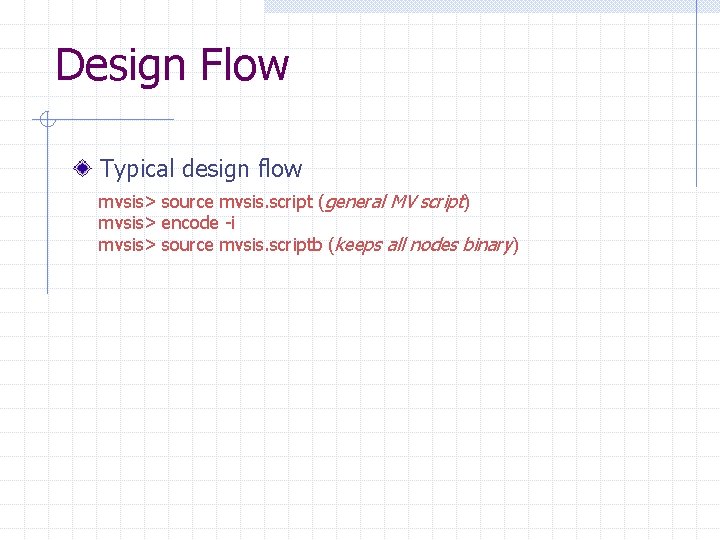 Design Flow

Typical design flow

mvsis> source mvsis.script (general MV script)
mvsis> encode -i
mvsis> source mvsis.scriptb (keeps all nodes binary)